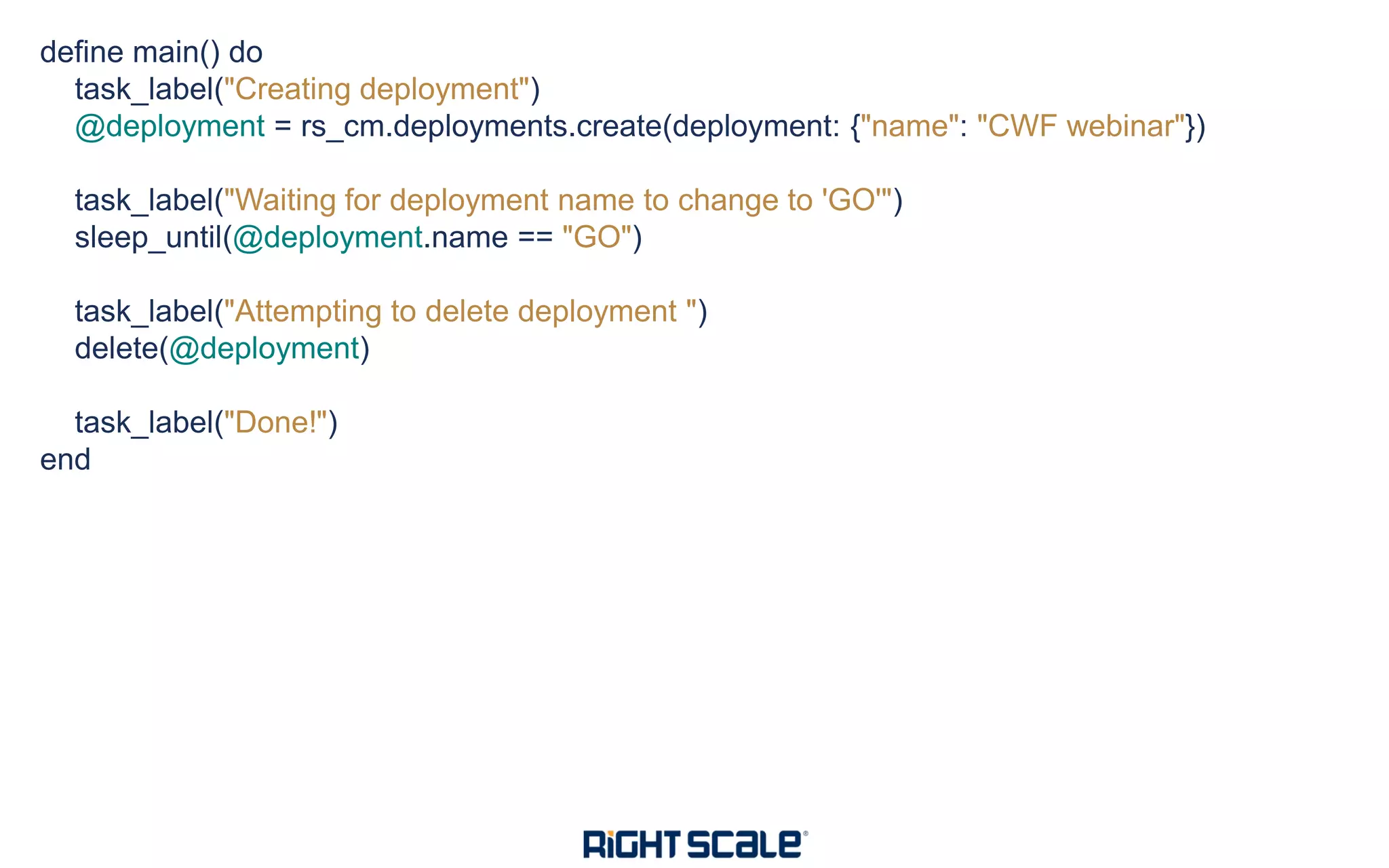 define main() do
    task_label("Creating deployment")
    @deployment = rs_cm.deployments.create(deployment: {"name": "CWF webinar"})

    task_label("Waiting for deployment name to change to 'GO'")
    sleep_until(@deployment.name == "GO")

    task_label("Attempting to delete deployment ")
    delete(@deployment)

    task_label("Done!")
end

RIGHTSCALE®